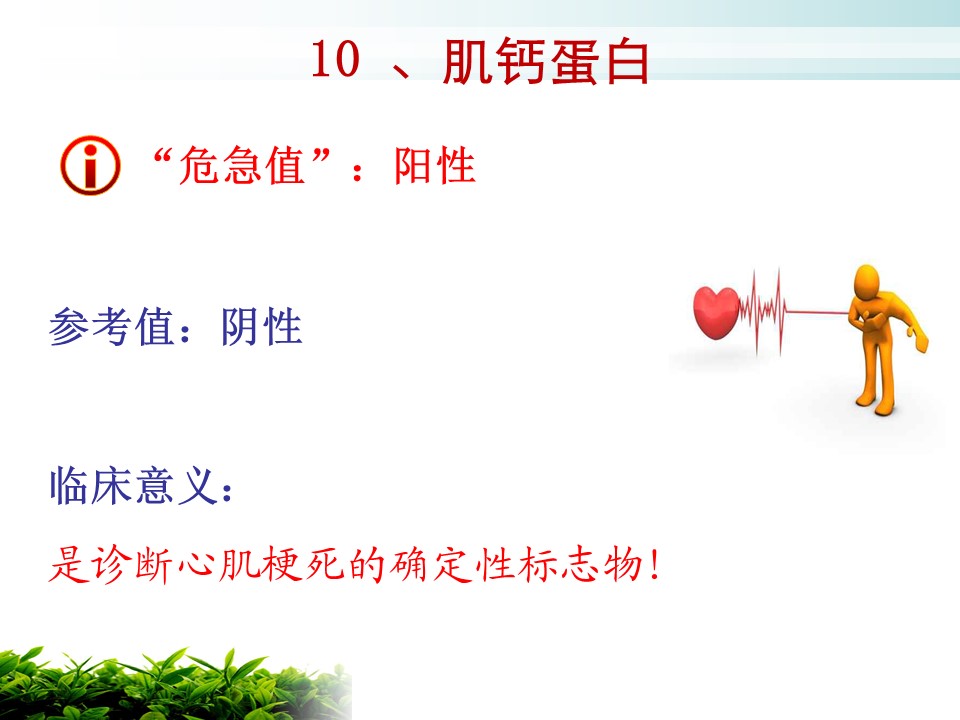 10 、肌钙蛋白

“危急值”：阳性

参考值：阴性

临床意义：

是诊断心肌梗死的确定性标志物！